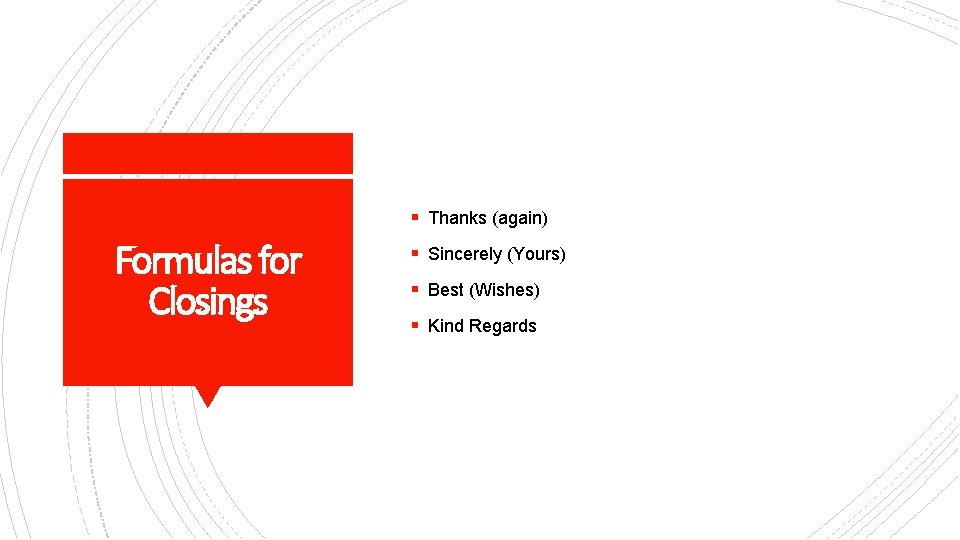 Formulas for Closings

- Thanks (again)
- Sincerely (Yours)
- Best (Wishes)
- Kind Regards